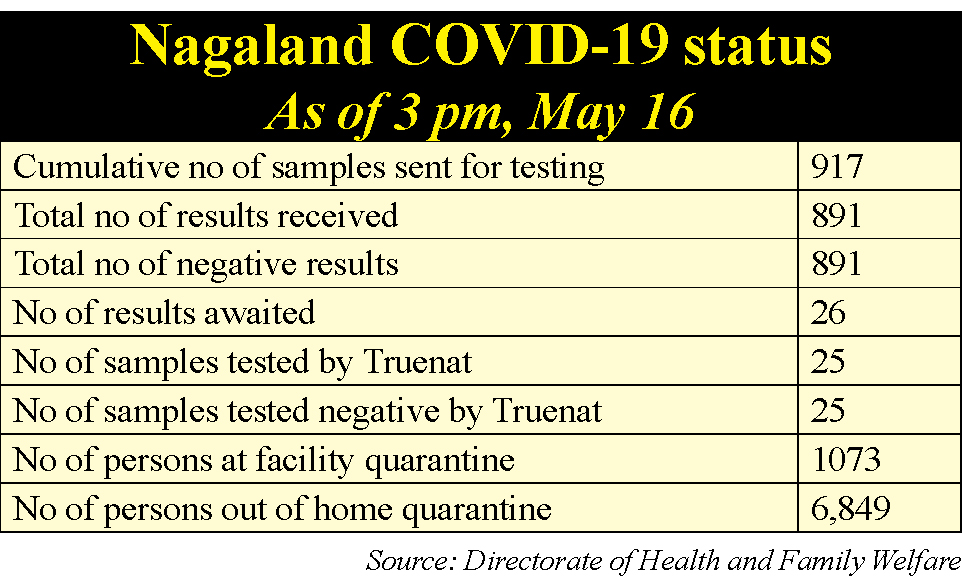 Nagaland COVID-19 status
As of 3 pm, May 16

| | |
|---|---|
| Cumulative no of samples sent for testing | 917 |
| Total no of results received | 891 |
| Total no of negative results | 891 |
| No of results awaited | 26 |
| No of samples tested by Truenat | 25 |
| No of samples tested negative by Truenat | 25 |
| No of persons at facility quarantine | 1073 |
| No of persons out of home quarantine | 6,849 |

Source: Directorate of Health and Family Welfare